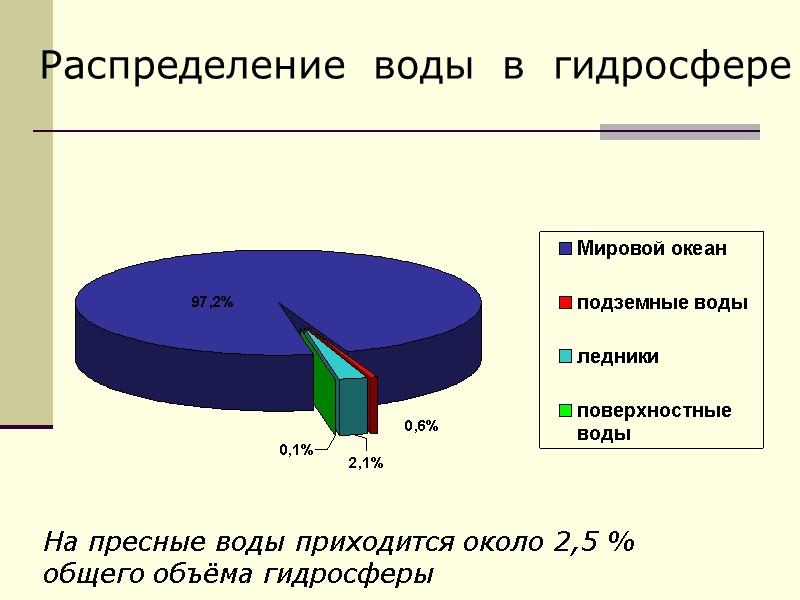 Распределение воды в гидросфере

97,2%

0,6%

0,1%

2,1%

Мировой океан

подземные воды

ледники

поверхностные воды

На пресные воды приходится около 2,5 % общего объёма гидросферы